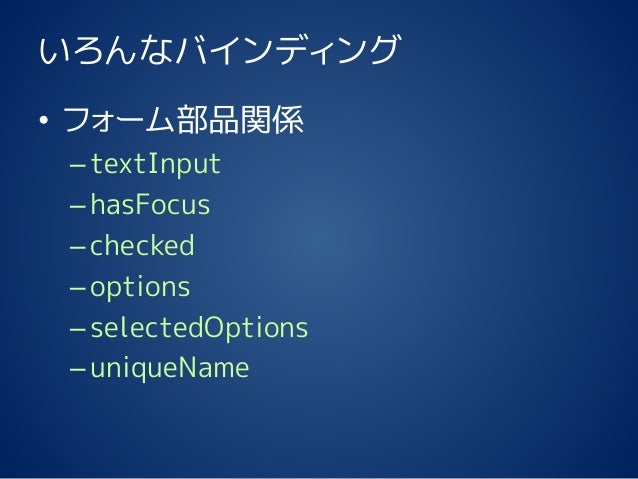 いろんなバインディング

• フォーム部品関係
– textInput
– hasFocus
– checked
– options
– selectedOptions
– uniqueName